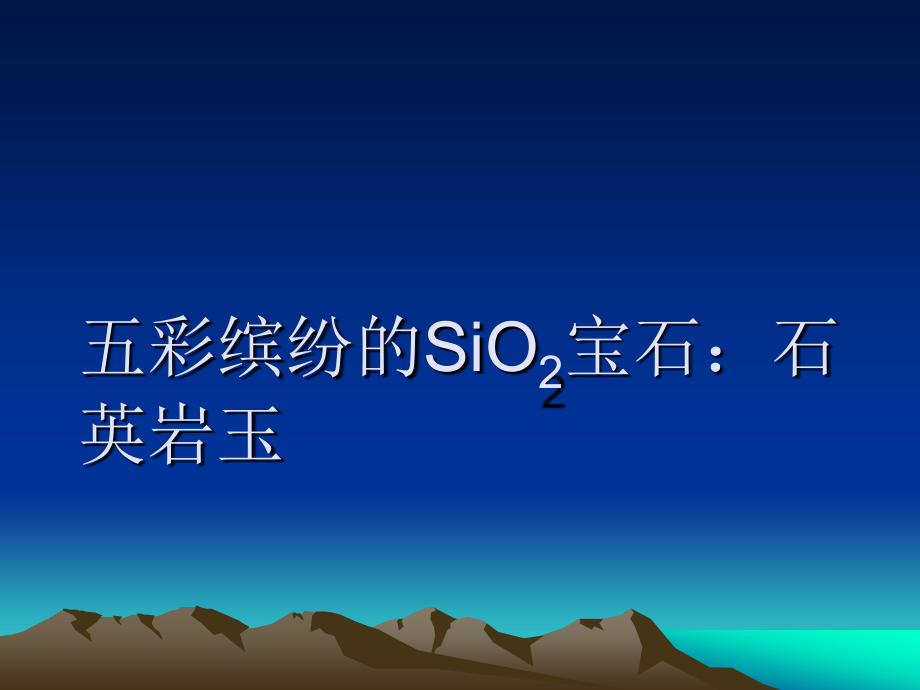 五彩缤纷的$SiO_2$宝石：石英岩玉